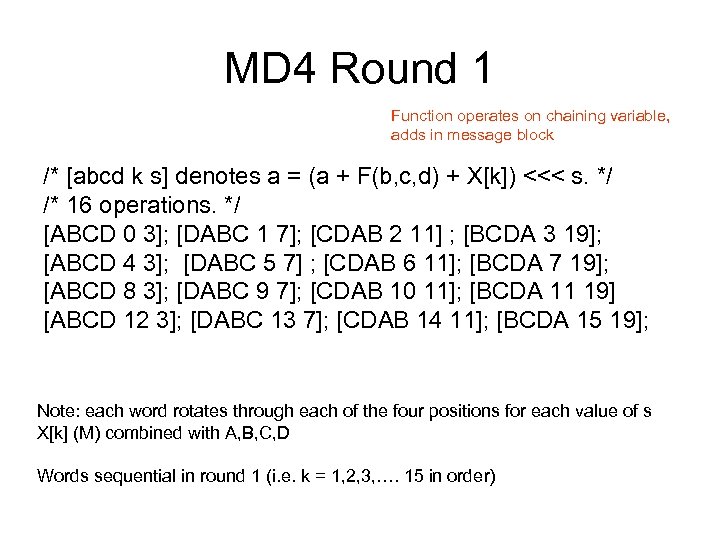 MD4 Round 1

Function operates on chaining variable, adds in message block

/* [abcd k s] denotes a = (a + F(b,c,d) + X[k]) <<< s. */
/* 16 operations. */
[ABCD 0 3]; [DABC 1 7]; [CDAB 2 11] ; [BCDA 3 19];
[ABCD 4 3]; [DABC 5 7] ; [CDAB 6 11]; [BCDA 7 19];
[ABCD 8 3]; [DABC 9 7]; [CDAB 10 11]; [BCDA 11 19]
[ABCD 12 3]; [DABC 13 7]; [CDAB 14 11]; [BCDA 15 19];

Note: each word rotates through each of the four positions for each value of s
X[k] (M) combined with A,B,C,D

Words sequential in round 1 (i.e. k = 1,2,3,…. 15 in order)